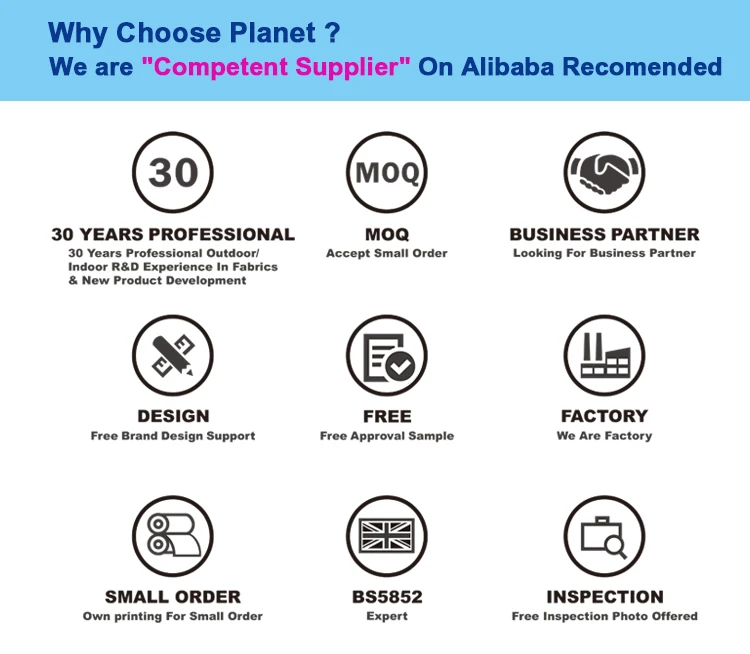 Why Choose Planet ?
We are "Competent Supplier" On Alibaba Recomended

30

30 YEARS PROFESSIONAL
30 Years Professional Outdoor/ Indoor R&D Experience In Fabrics & New Product Development

MOQ

MOQ
Accept Small Order

BUSINESS PARTNER
Looking For Business Partner

DESIGN
Free Brand Design Support

FREE
Free Approval Sample

FACTORY
We Are Factory

SMALL ORDER
Own printing For Small Order

BS5852
Expert

INSPECTION
Free Inspection Photo Offered